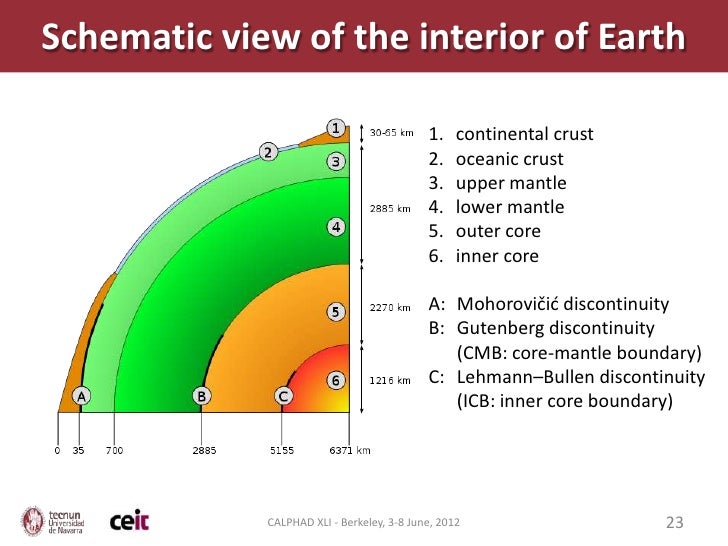 Schematic view of the interior of Earth

1
2
3
4
5
6
A
B
C

30-65 km
2885 km
2270 km
1216 km

0 35 700 2885 5155 6371 km

1. continental crust
2. oceanic crust
3. upper mantle
4. lower mantle
5. outer core
6. inner core

A: Mohorovičić discontinuity
B: Gutenberg discontinuity (CMB: core-mantle boundary)
C: Lehmann–Bullen discontinuity (ICB: inner core boundary)

tecnun Universidad de Navarra
ceit

CALPHAD XLI - Berkeley, 3-8 June, 2012

23